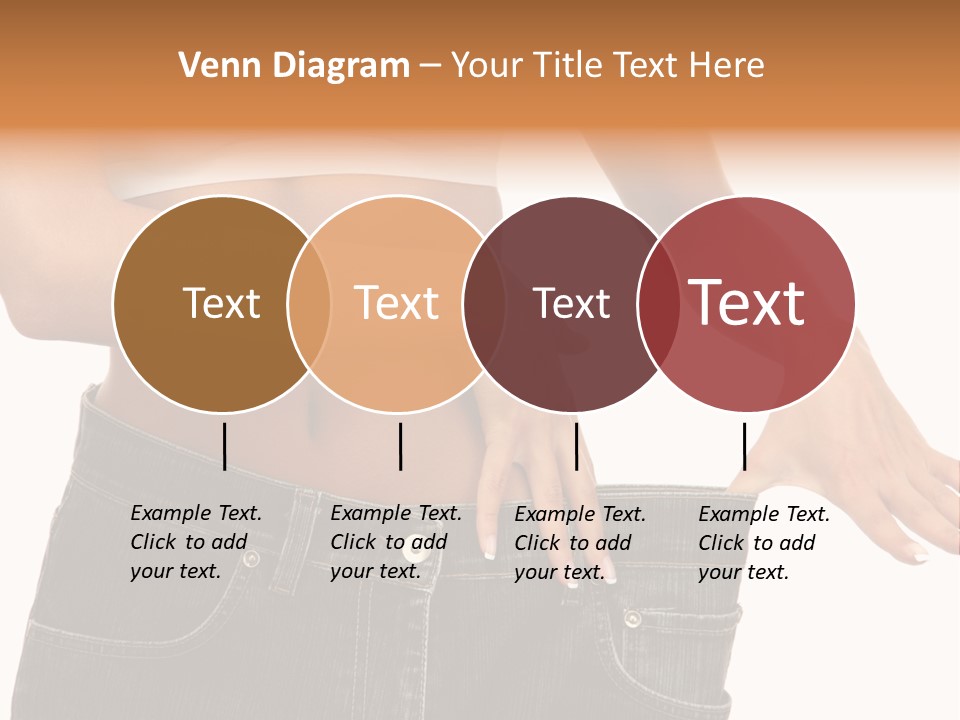 Venn Diagram – Your Title Text Here

Text

Text

Text

Text

Example Text. Click to add your text.

Example Text. Click to add your text.

Example Text. Click to add your text.

Example Text. Click to add your text.